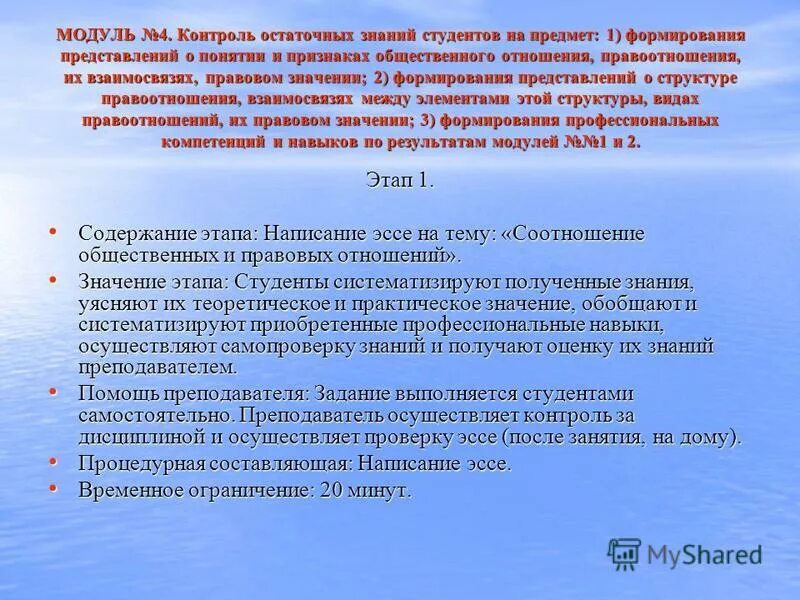 МОДУЛЬ №4. Контроль остаточных знаний студентов на предмет: 1) формирования представлений о понятии и признаках общественного отношения, правоотношения, их взаимосвязях, правовом значении; 2) формирования представлений о структуре правоотношения, взаимосвязях между элементами этой структуры, видах правоотношений, их правовом значении; 3) формирования профессиональных компетенций и навыков по результатам модулей №№1 и 2.

Этап 1.

• Содержание этапа: Написание эссе на тему: «Соотношение общественных и правовых отношений».
• Значение этапа: Студенты систематизируют полученные знания, уясняют их теоретическое и практическое значение, обобщают и систематизируют приобретенные профессиональные навыки, осуществляют самопроверку знаний и получают оценку их знаний преподавателем.
• Помощь преподавателя: Задание выполняется студентами самостоятельно. Преподаватель осуществляет контроль за дисциплиной и осуществляет проверку эссе (после занятия, на дому).
• Процедурная составляющая: Написание эссе.
• Временное ограничение: 20 минут.

MyShared